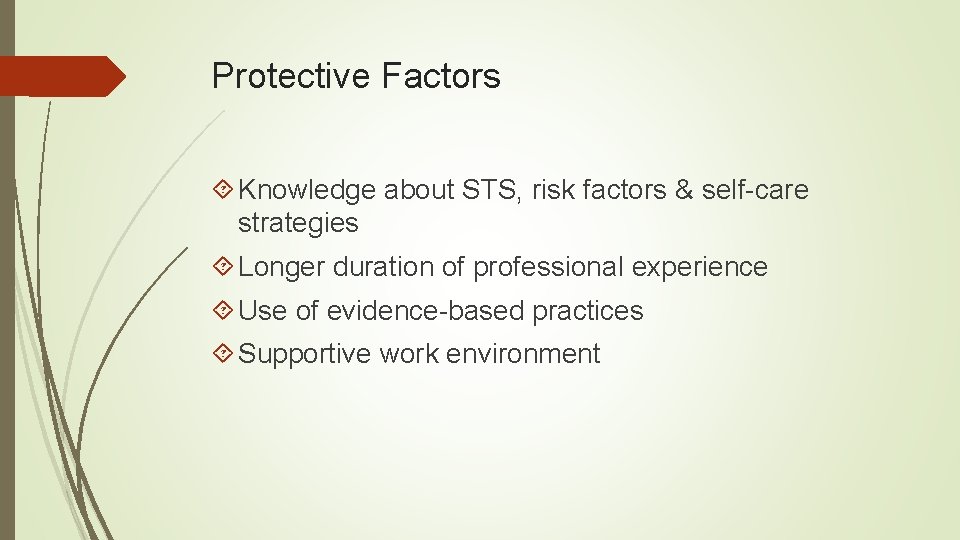 Protective Factors

Knowledge about STS, risk factors & self-care strategies

Longer duration of professional experience

Use of evidence-based practices

Supportive work environment